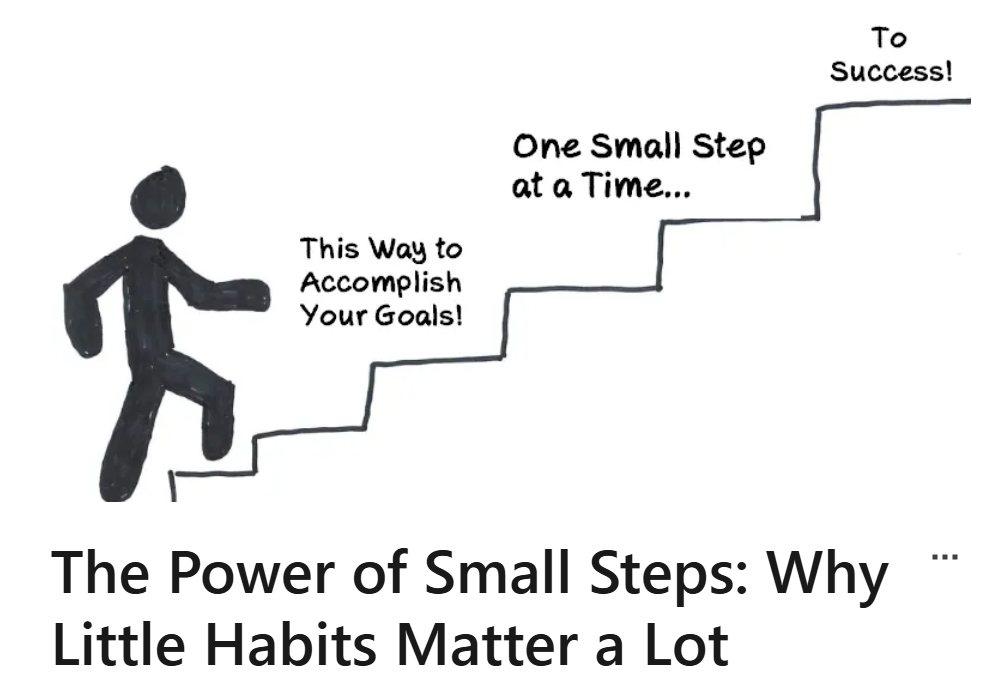 This Way to Accomplish Your Goals!

One Small Step at a Time...

To Success!

The Power of Small Steps: Why Little Habits Matter a Lot

...